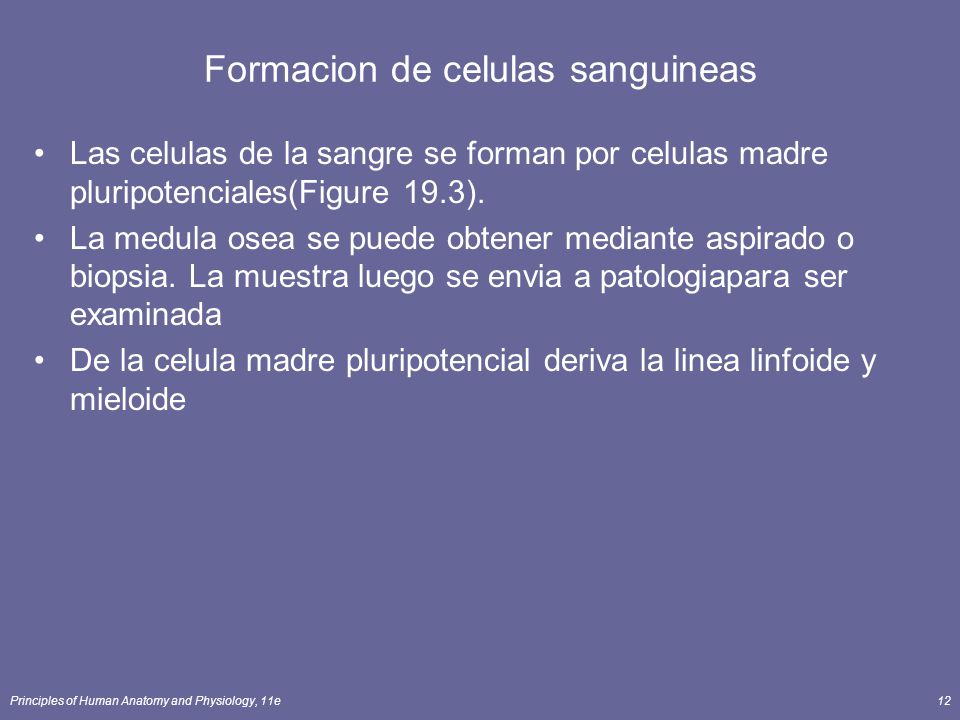 Formacion de celulas sanguineas

• Las celulas de la sangre se forman por celulas madre pluripotenciales(Figure 19.3).

• La medula osea se puede obtener mediante aspirado o biopsia. La muestra luego se envia a patologiapara ser examinada

• De la celula madre pluripotencial deriva la linea linfoide y mieloide

Principles of Human Anatomy and Physiology, 11e

12